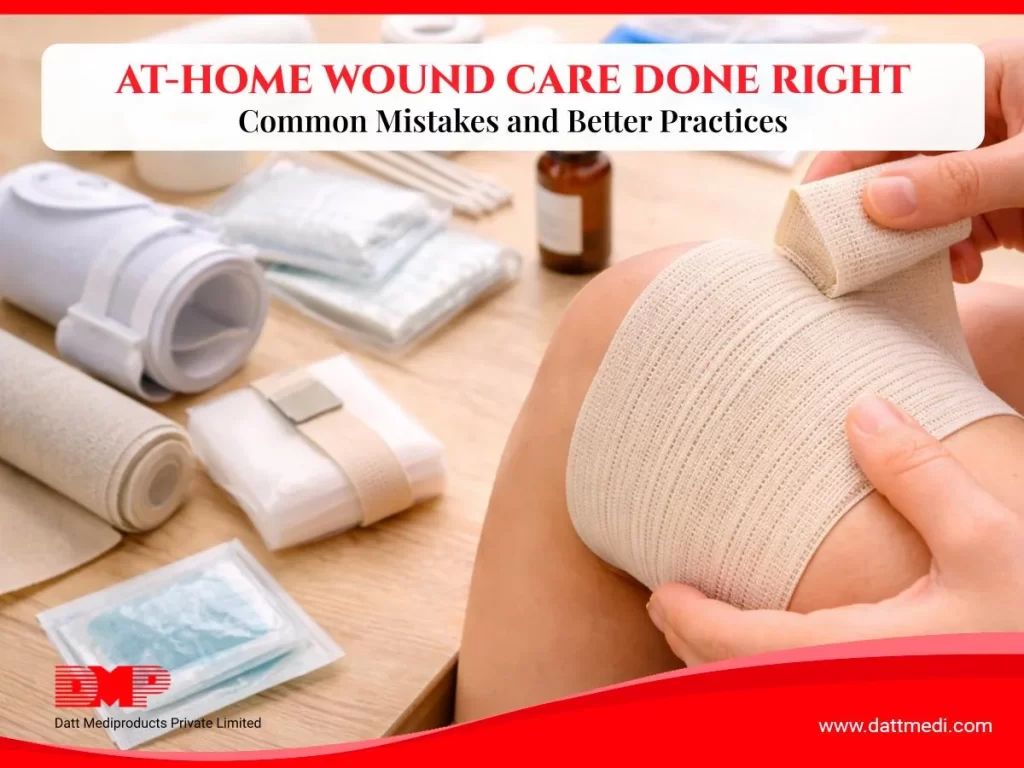 AT-HOME WOUND CARE DONE RIGHT
Common Mistakes and Better Practices

DMP
Datt Mediproducts Private Limited

www.dattmedi.com